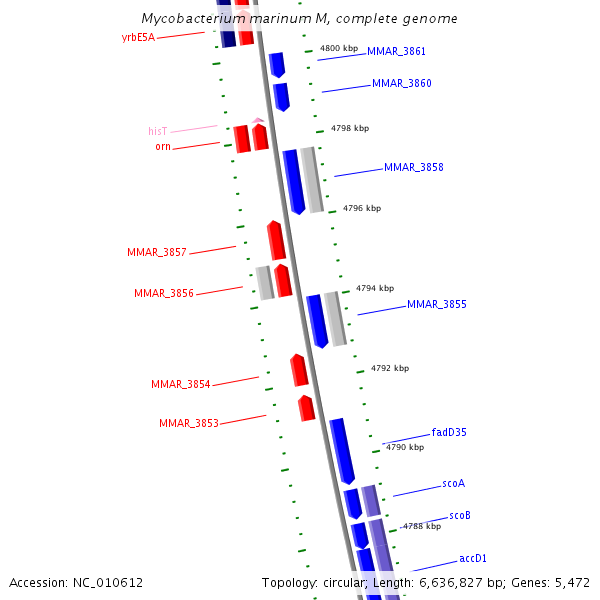 Mycobacterium marinum M, complete genome

yrbE5A

4800 kbp

MMAR_3861

MMAR_3860

hisT

orn

4798 kbp

MMAR_3858

4796 kbp

MMAR_3857

MMAR_3856

4794 kbp

MMAR_3855

4792 kbp

MMAR_3854

MMAR_3853

fadD35

4790 kbp

scoA

scoB

4788 kbp

accD1

Accession: NC_010612

Topology: circular; Length: 6,636,827 bp; Genes: 5,472